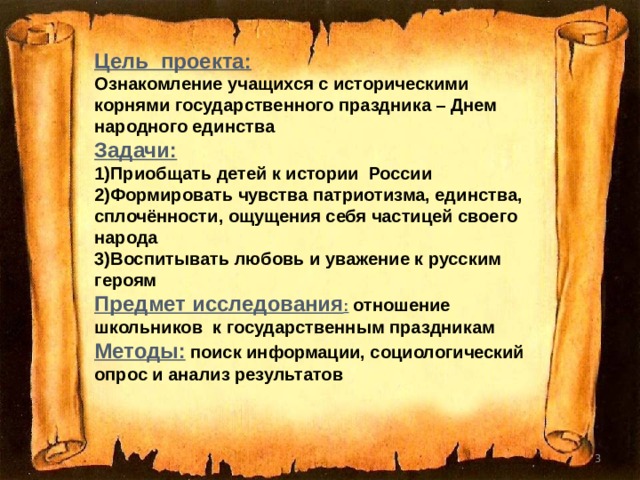 Цель проекта:
Ознакомление учащихся с историческими корнями государственного праздника – Днем народного единства

Задачи:
1)Приобщать детей к истории России
2)Формировать чувства патриотизма, единства, сплочённости, ощущения себя частицей своего народа
3)Воспитывать любовь и уважение к русским героям

Предмет исследования: отношение школьников к государственным праздникам

Методы: поиск информации, социологический опрос и анализ результатов

3